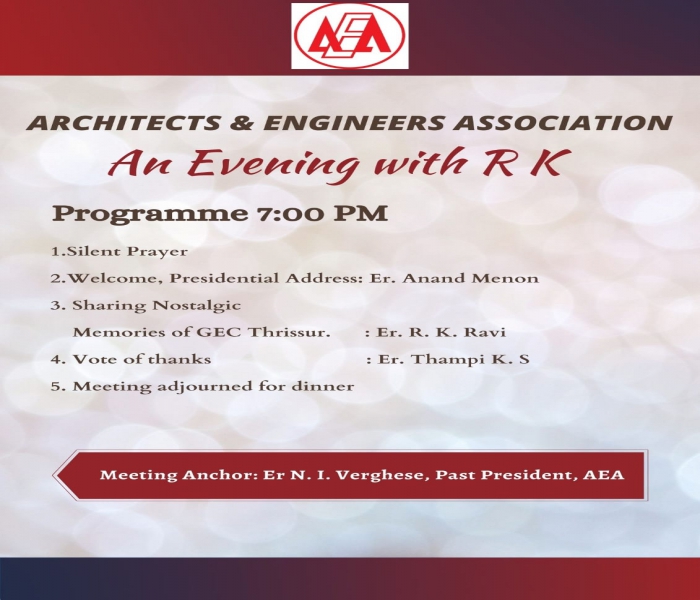 AEA

ARCHITECTS & ENGINEERS ASSOCIATION

An Evening with R K

Programme 7:00 PM

1.Silent Prayer

2.Welcome, Presidential Address: Er. Anand Menon

3. Sharing Nostalgic Memories of GEC Thrissur. : Er. R. K. Ravi

4. Vote of thanks : Er. Thampi K. S

5. Meeting adjourned for dinner

Meeting Anchor: Er N. I. Verghese, Past President, AEA